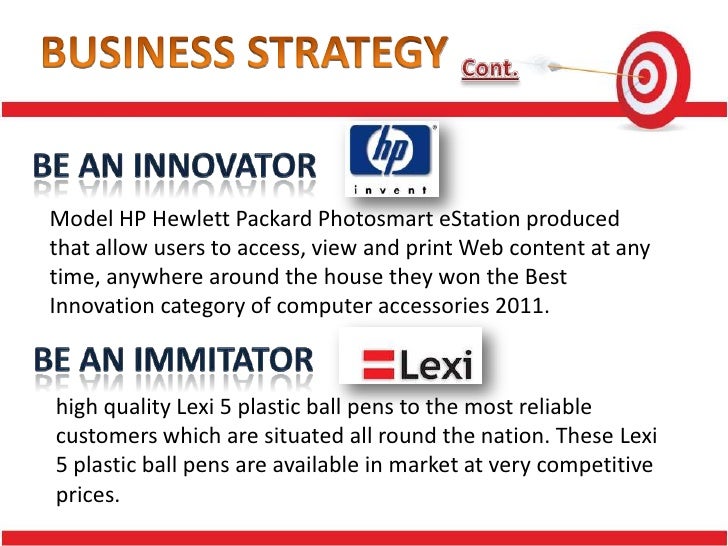 BUSINESS STRATEGY Cont.

BE AN INNOVATOR

hp invent

Model HP Hewlett Packard Photosmart eStation produced that allow users to access, view and print Web content at any time, anywhere around the house they won the Best Innovation category of computer accessories 2011.

BE AN IMMITATOR

Lexi

high quality Lexi 5 plastic ball pens to the most reliable customers which are situated all round the nation. These Lexi 5 plastic ball pens are available in market at very competitive prices.